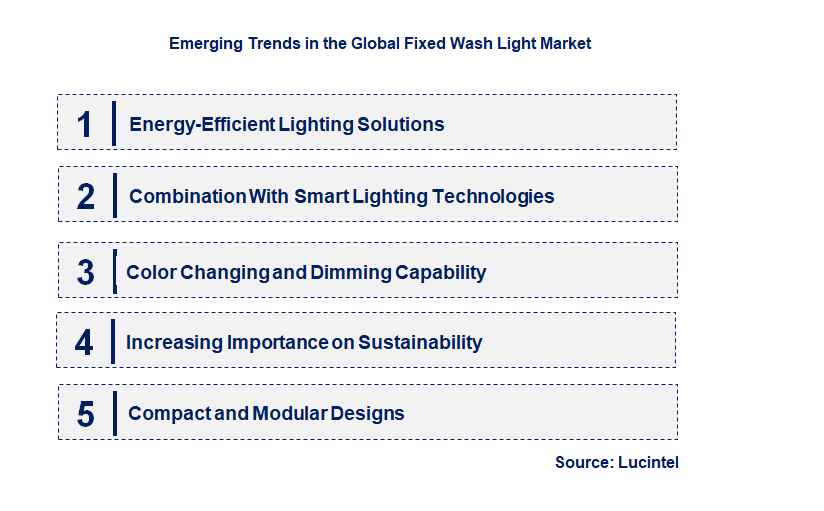 Emerging Trends in the Global Fixed Wash Light Market

1 Energy-Efficient Lighting Solutions

2 Combination With Smart Lighting Technologies

3 Color Changing and Dimming Capability

4 Increasing Importance on Sustainability

5 Compact and Modular Designs

Source: Lucintel